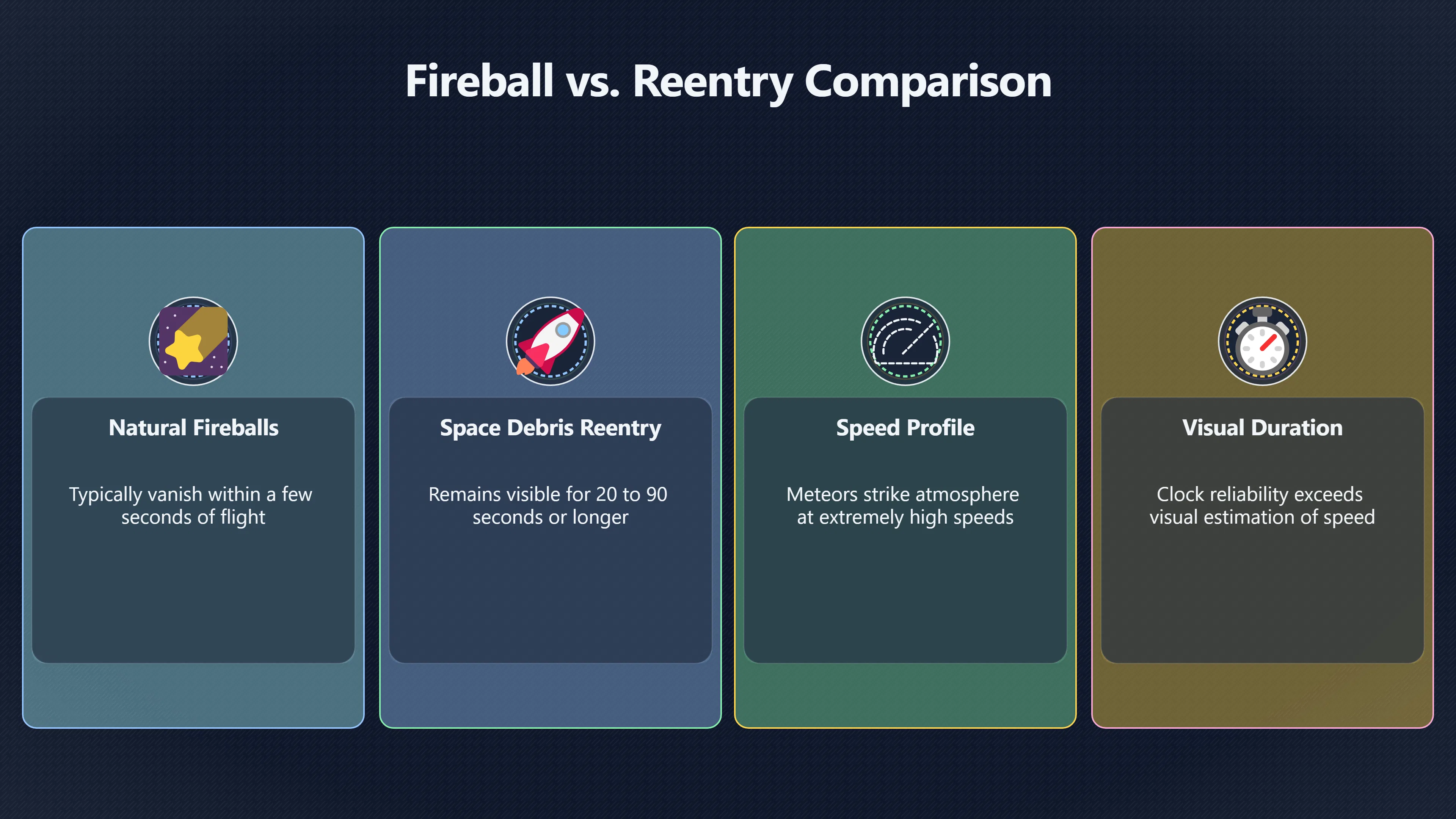 Fireball vs. Reentry Comparison

Natural Fireballs

Typically vanish within a few seconds of flight

Space Debris Reentry

Remains visible for 20 to 90 seconds or longer

Speed Profile

Meteors strike atmosphere at extremely high speeds

Visual Duration

Clock reliability exceeds visual estimation of speed